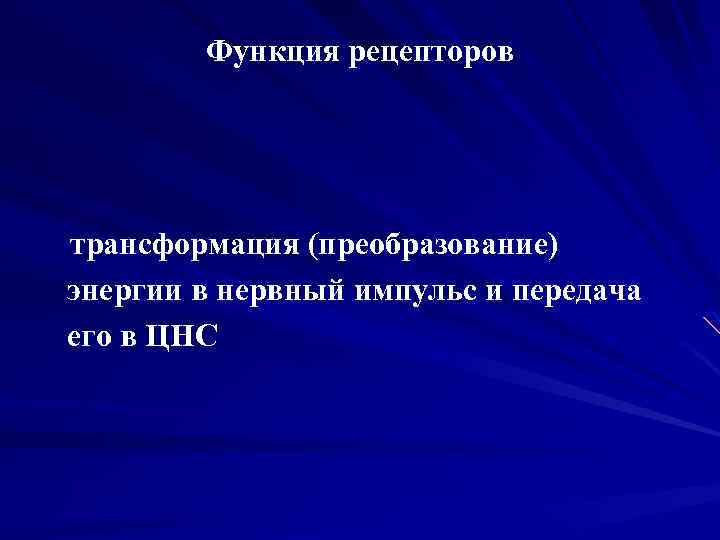 Функция рецепторов

трансформация (преобразование) энергии в нервный импульс и передача его в ЦНС